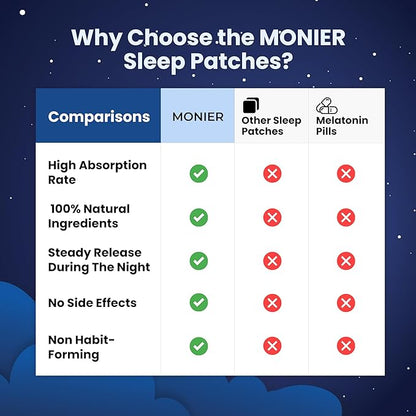 Why Choose the MONIER Sleep Patches?

| Comparisons | MONIER | Other Sleep Patches | Melatonin Pills |
|---|---|---|---|
| High Absorption Rate | ✓ | ✗ | ✗ |
| 100% Natural Ingredients | ✓ | ✗ | ✗ |
| Steady Release During The Night | ✓ | ✗ | ✗ |
| No Side Effects | ✓ | ✗ | ✗ |
| Non Habit-Forming | ✓ | ✗ | ✗ |